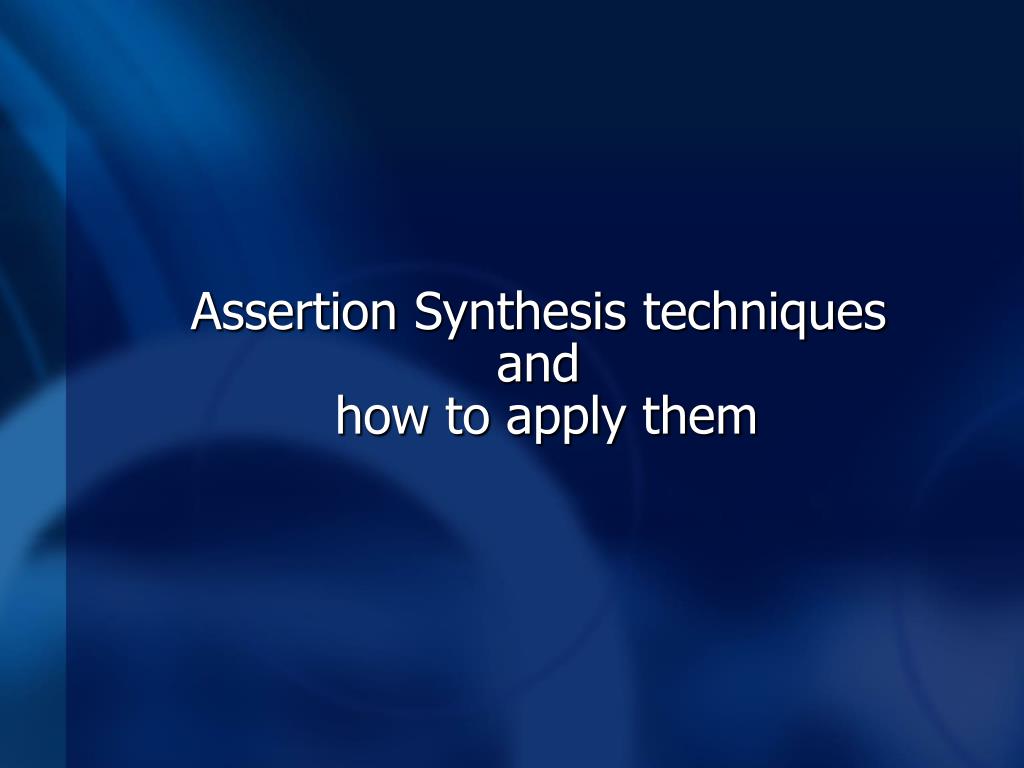 Assertion Synthesis techniques
and
how to apply them